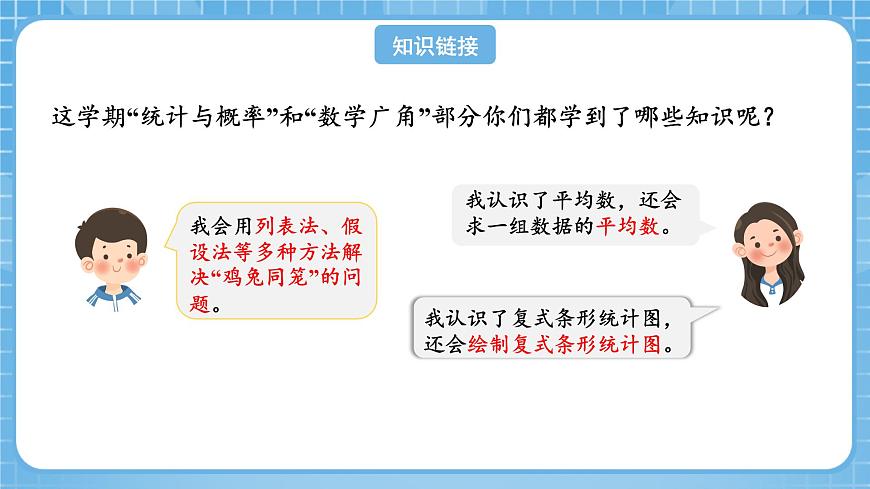 知识链接

这学期“统计与概率”和“数学广角”部分你们都学到了哪些知识呢？

我会用列表法、假设法等多种方法解决“鸡兔同笼”的问题。

我认识了平均数，还会求一组数据的平均数。

我认识了复式条形统计图，还会绘制复式条形统计图。